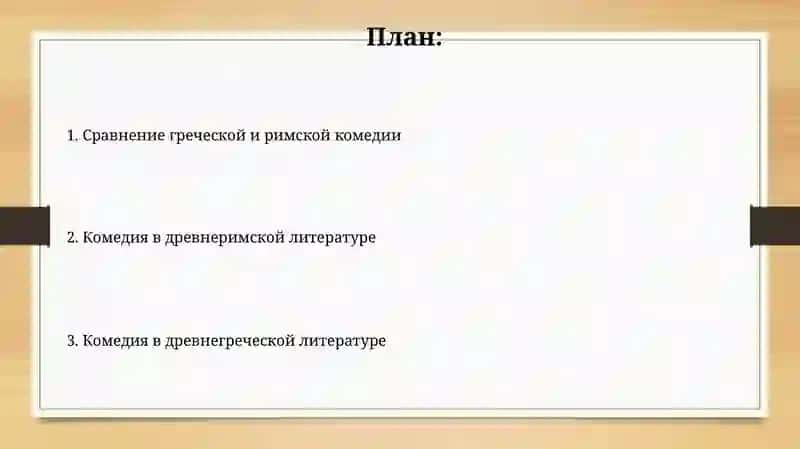 План:

1. Сравнение греческой и римской комедии

2. Комедия в древнеримской литературе

3. Комедия в древнегреческой литературе